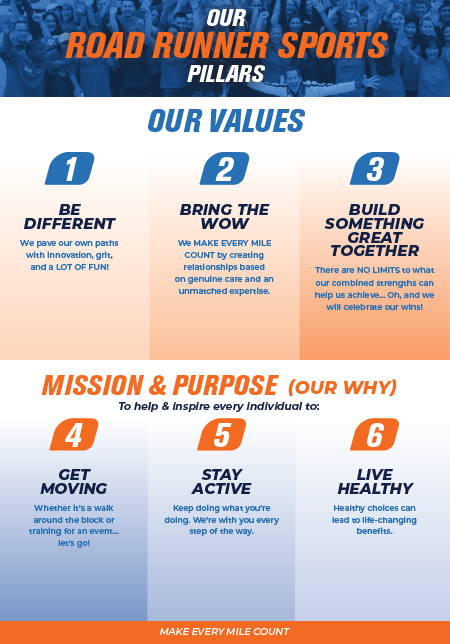 OUR
ROAD RUNNER SPORTS
PILLARS

OUR VALUES

1
BE DIFFERENT
We pave our own paths with innovation, grit, and a LOT OF FUN!

2
BRING THE WOW
We MAKE EVERY MILE COUNT by creating relationships based on genuine care and an unmatched expertise.

3
BUILD SOMETHING GREAT TOGETHER
There are NO LIMITS to what our combined strengths can help us achieve... Oh, and we will celebrate our wins!

MISSION & PURPOSE (OUR WHY)
To help & inspire every individual to:

4
GET MOVING
Whether it's a walk around the block or training for an event... let's go!

5
STAY ACTIVE
Keep doing what you're doing. We're with you every step of the way.

6
LIVE HEALTHY
Healthy choices can lead to life-changing benefits.

MAKE EVERY MILE COUNT